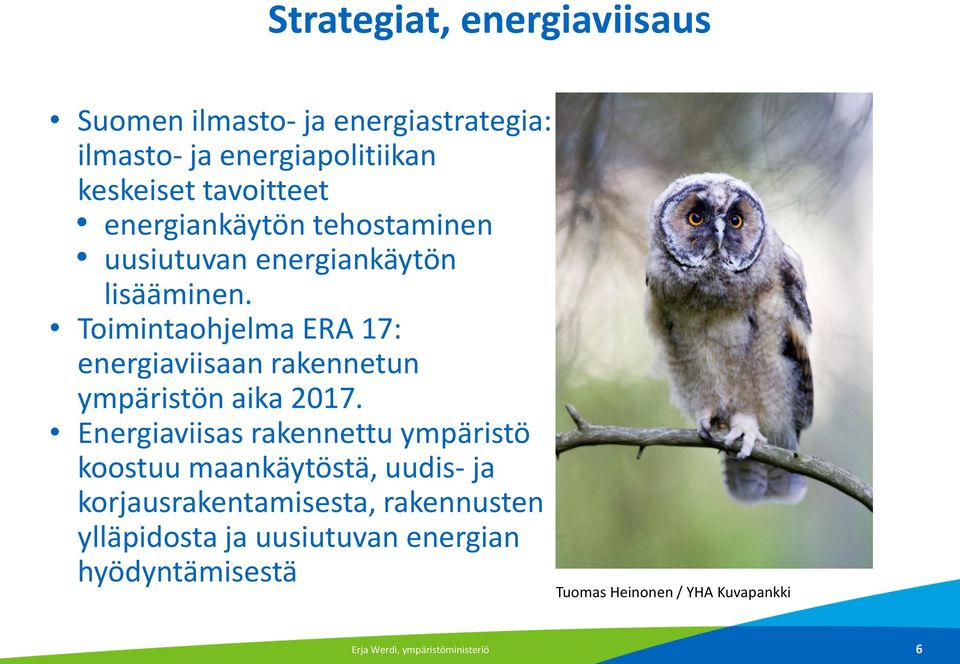 Strategiat, energiaviisaus

• Suomen ilmasto- ja energiastrategia: ilmasto- ja energiapolitiikan keskeiset tavoitteet
  • energiankäytön tehostaminen
  • uusiutuvan energiankäytön lisääminen.
• Toimintaohjelma ERA 17: energiaviisaan rakennetun ympäristön aika 2017.
• Energiaviisas rakennettu ympäristö koostuu maankäytöstä, uudis- ja korjausrakentamisesta, rakennusten ylläpidosta ja uusiutuvan energian hyödyntämisestä

Tuomas Heinonen / YHA Kuvapankki

Erja Werdi, ympäristöministeriö

6